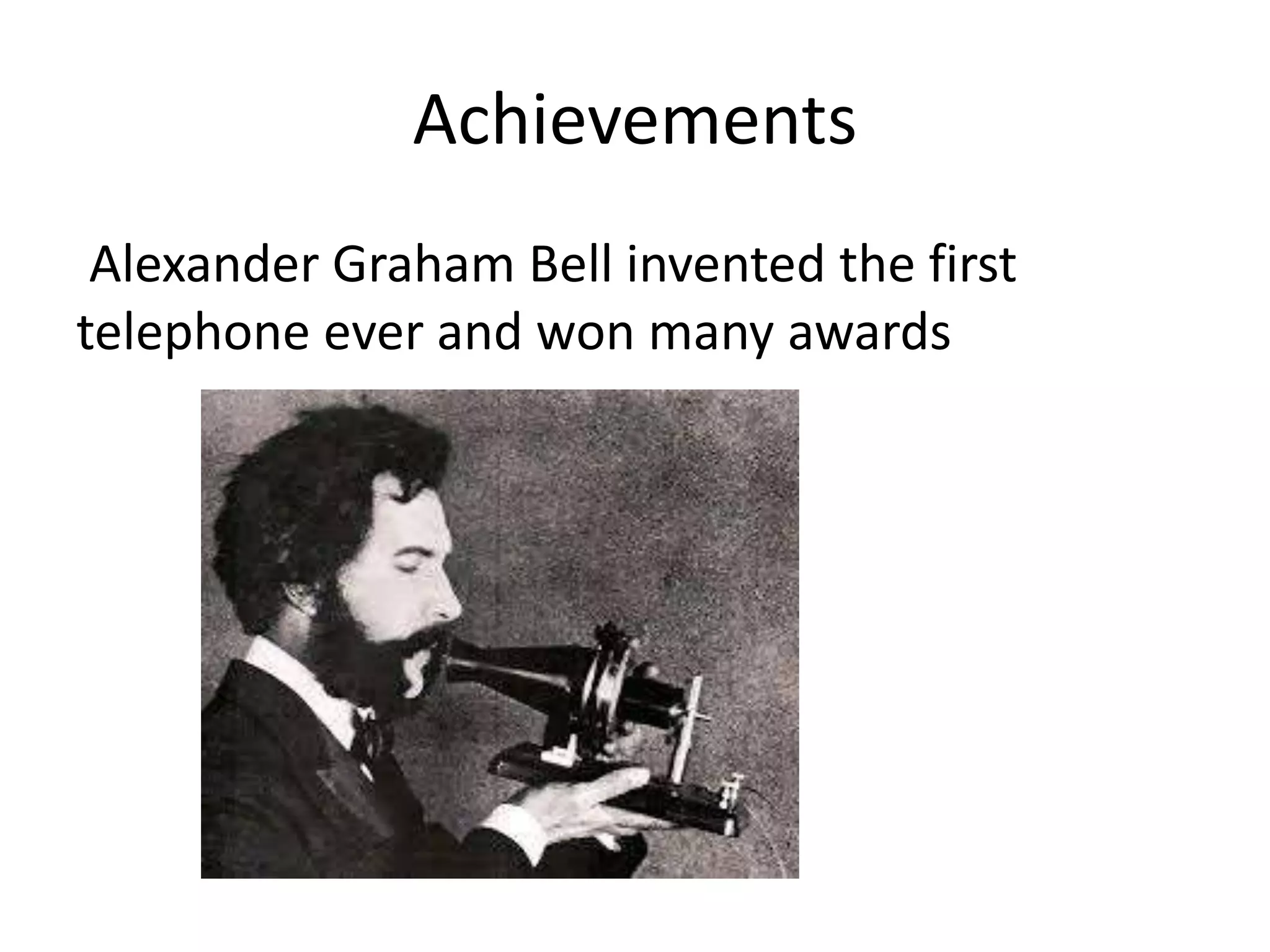 Achievements

Alexander Graham Bell invented the first telephone ever and won many awards